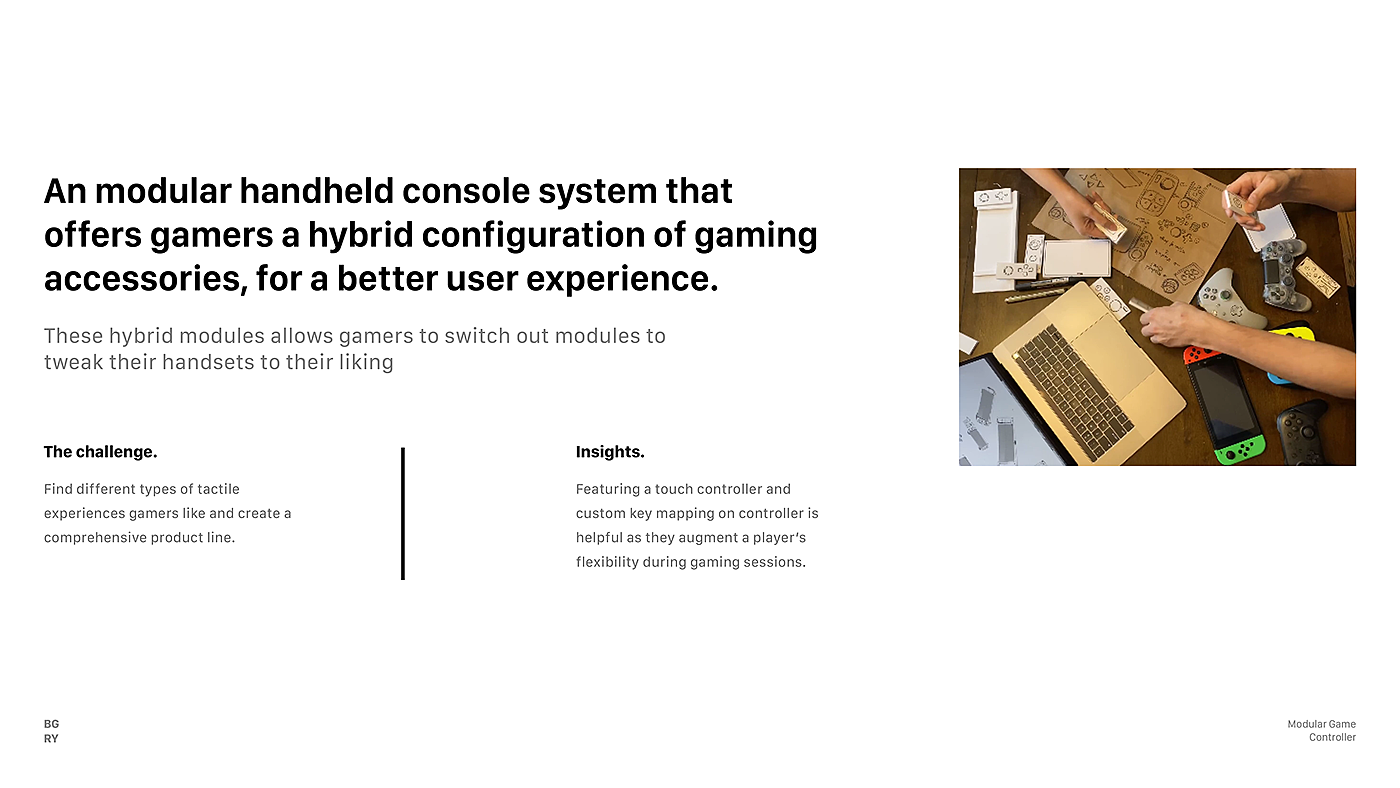 An modular handheld console system that offers gamers a hybrid configuration of gaming accessories, for a better user experience.

These hybrid modules allows gamers to switch out modules to tweak their handsets to their liking

The challenge.

Find different types of tactile experiences gamers like and create a comprehensive product line.

Insights.

Featuring a touch controller and custom key mapping on controller is helpful as they augment a player's flexibility during gaming sessions.

BG
RY

Modular Game Controller